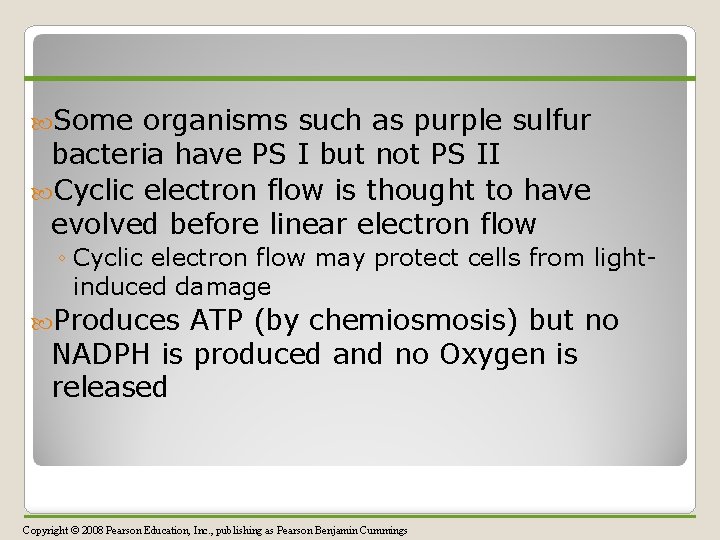 Some organisms such as purple sulfur bacteria have PS I but not PS II

Cyclic electron flow is thought to have evolved before linear electron flow

◦ Cyclic electron flow may protect cells from light-induced damage

Produces ATP (by chemiosmosis) but no NADPH is produced and no Oxygen is released

Copyright © 2008 Pearson Education, Inc., publishing as Pearson Benjamin Cummings